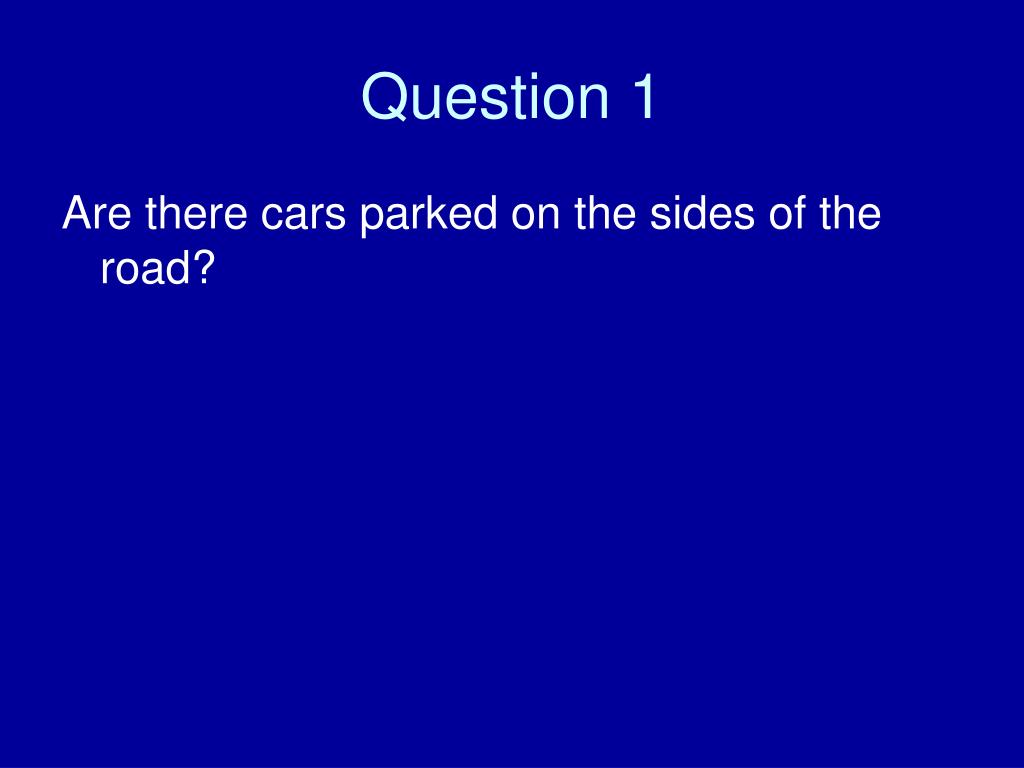 Question 1

Are there cars parked on the sides of the road?